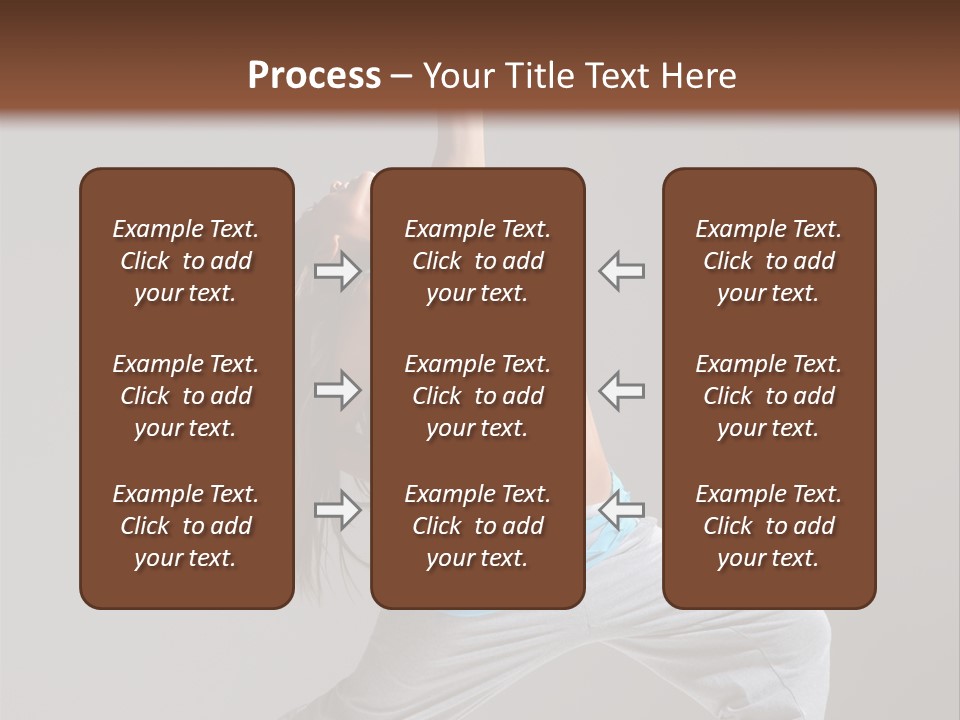 Process – Your Title Text Here

Example Text. Click to add your text.

Example Text. Click to add your text.

Example Text. Click to add your text.

Example Text. Click to add your text.

Example Text. Click to add your text.

Example Text. Click to add your text.

Example Text. Click to add your text.

Example Text. Click to add your text.

Example Text. Click to add your text.